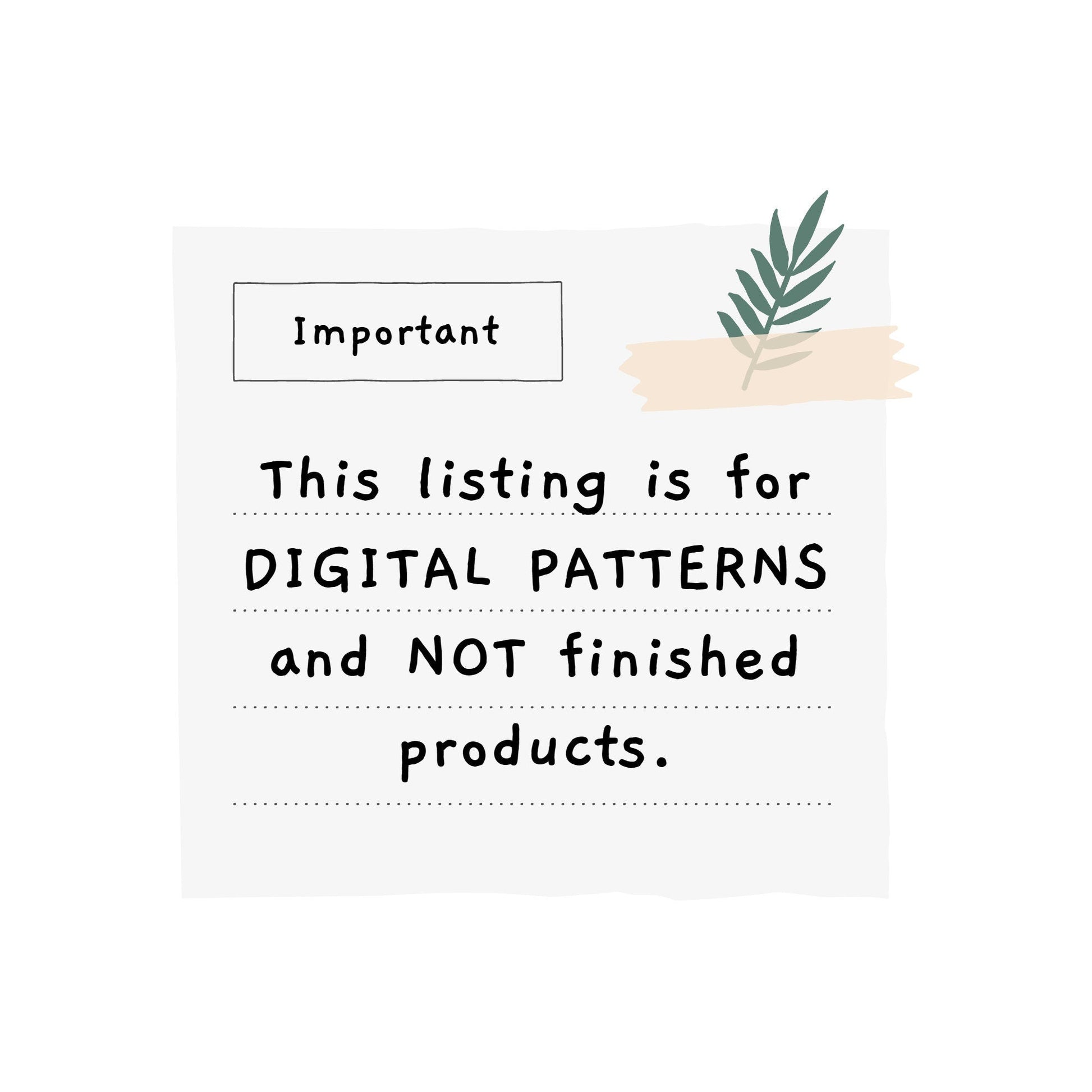 Important

This listing is for DIGITAL PATTERNS and NOT finished products.